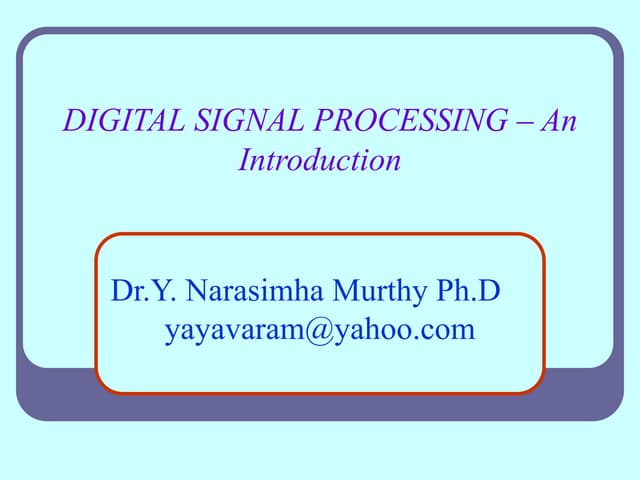 DIGITAL SIGNAL PROCESSING – An Introduction

Dr.Y. Narasimha Murthy Ph.D
yayavaram@yahoo.com